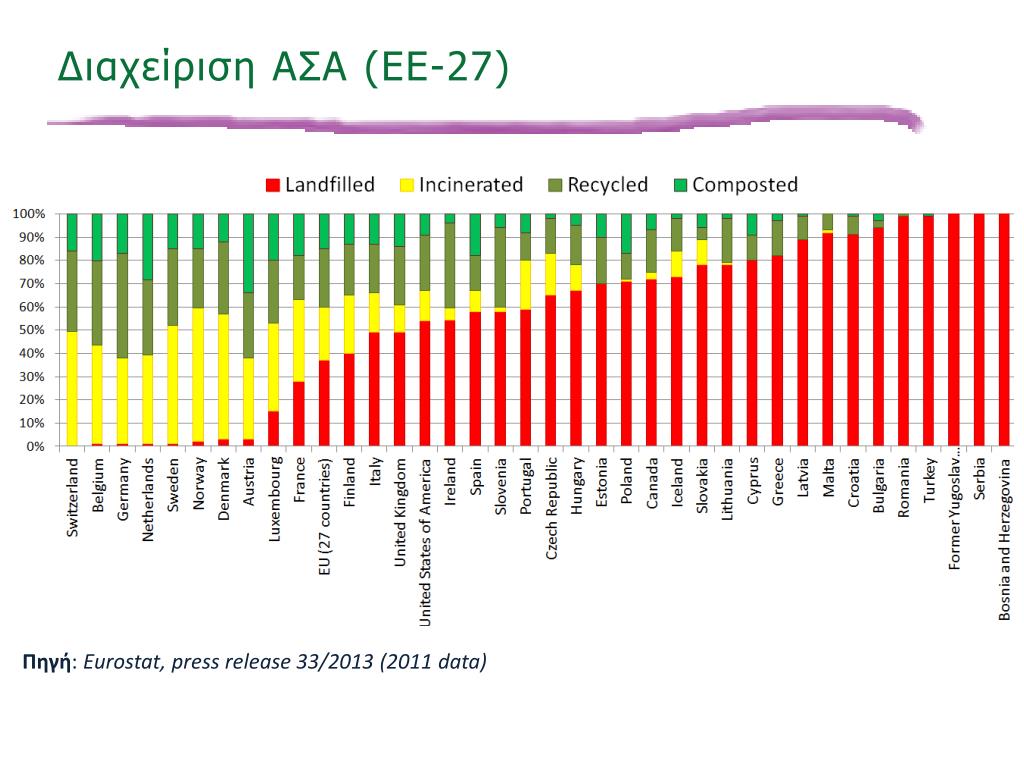 Διαχείριση ΑΣΑ (ΕΕ-27)

Landfilled Incinerated Recycled Composted

100%
90%
80%
70%
60%
50%
40%
30%
20%
10%
0%

Switzerland
Belgium
Germany
Netherlands
Sweden
Norway
Denmark
Austria
Luxembourg
France
EU (27 countries)
Finland
Italy
United Kingdom
United States of America
Ireland
Spain
Slovenia
Portugal
Czech Republic
Hungary
Estonia
Poland
Canada
Iceland
Slovakia
Lithuania
Cyprus
Greece
Latvia
Malta
Croatia
Bulgaria
Romania
Turkey
Former Yugoslav...
Serbia
Bosnia and Herzegovina

Πηγή: Eurostat, press release 33/2013 (2011 data)